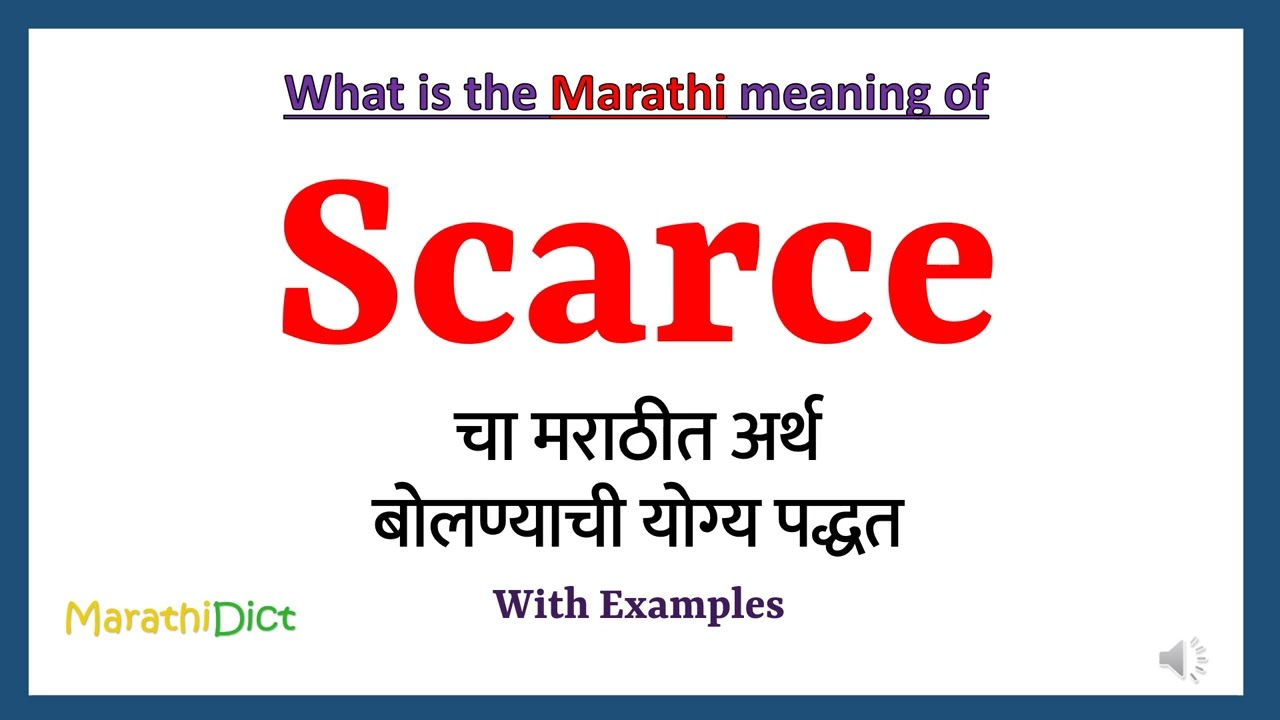 What is the Marathi meaning of

Scarce

चा मराठीत अर्थ
बोलण्याची योग्य पद्धत

With Examples

MarathiDict